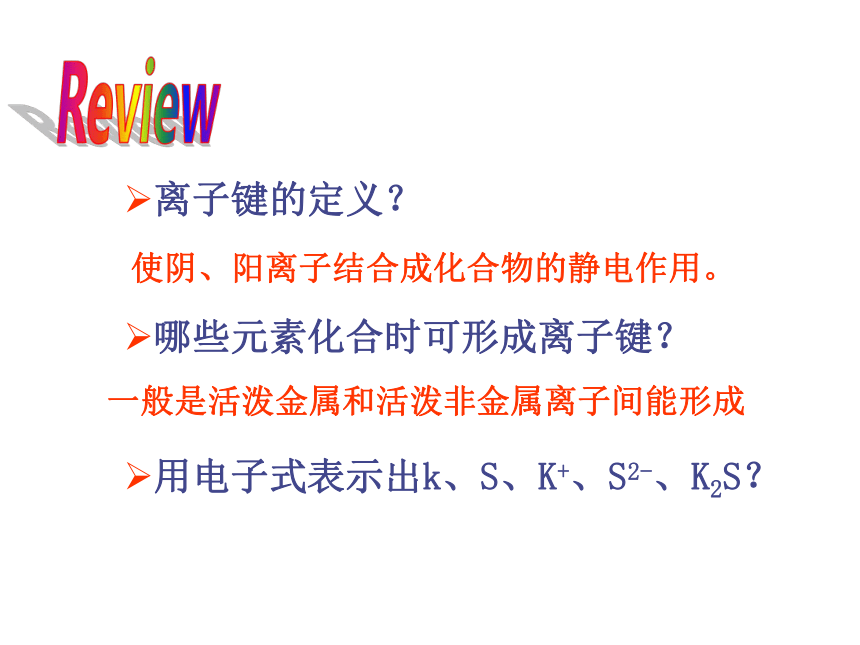 Review

➢离子键的定义？

使阴、阳离子结合成化合物的静电作用。

➢哪些元素化合时可形成离子键？

一般是活泼金属和活泼非金属离子间能形成

➢用电子式表示出k、S、$K^+$、$S^{2-}$、$K_2S$？